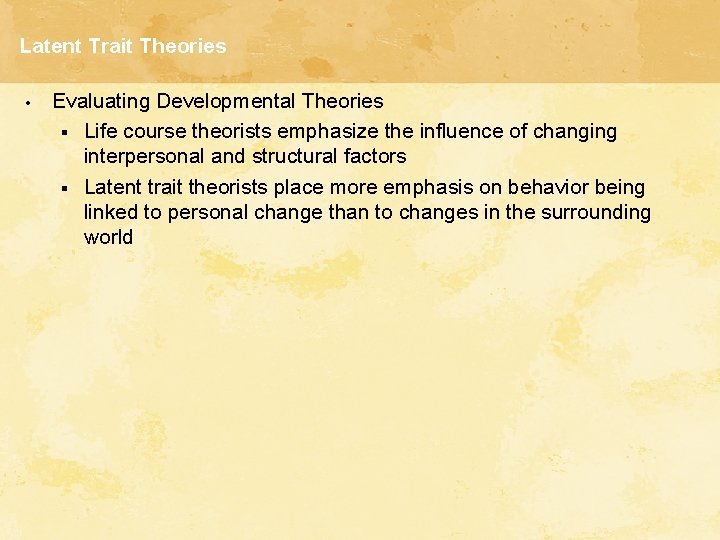 Latent Trait Theories

• Evaluating Developmental Theories
 ▪ Life course theorists emphasize the influence of changing interpersonal and structural factors
 ▪ Latent trait theorists place more emphasis on behavior being linked to personal change than to changes in the surrounding world